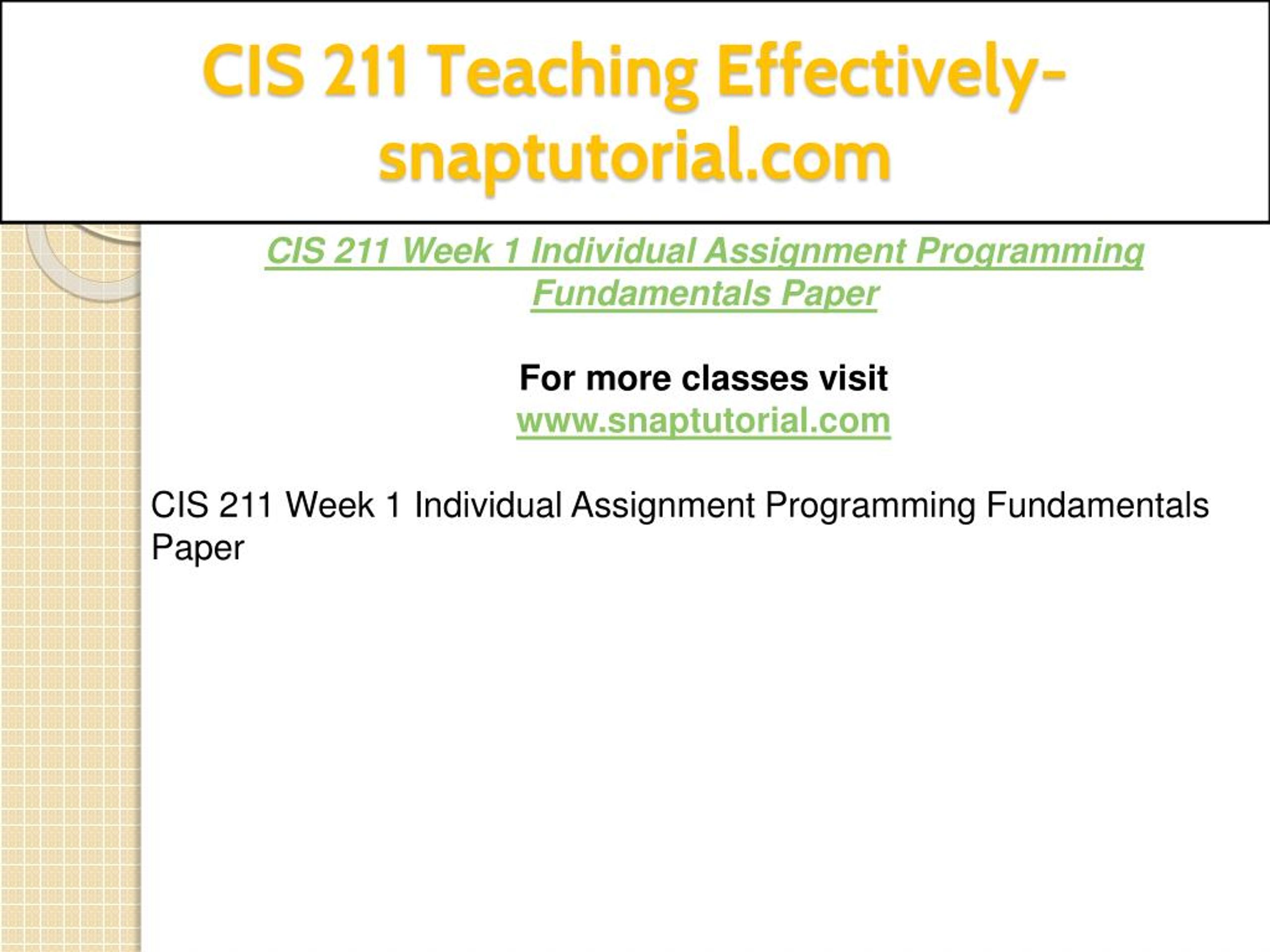 CIS 211 Teaching Effectively-snaptutorial.com

CIS 211 Week 1 Individual Assignment Programming Fundamentals Paper

For more classes visit
www.snaptutorial.com

CIS 211 Week 1 Individual Assignment Programming Fundamentals Paper